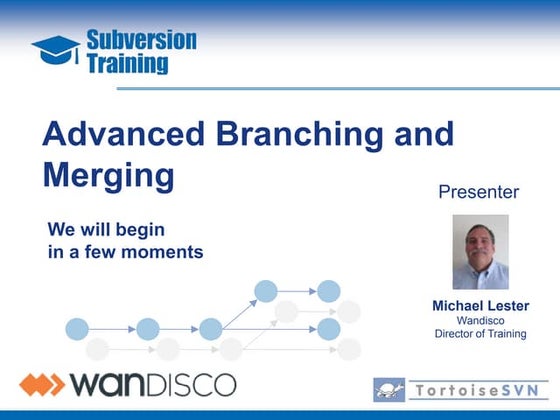 Subversion Training

Advanced Branching and Merging

We will begin in a few moments

Presenter

Michael Lester
Wandisco
Director of Training

WANDISCO

TortoiseSVN